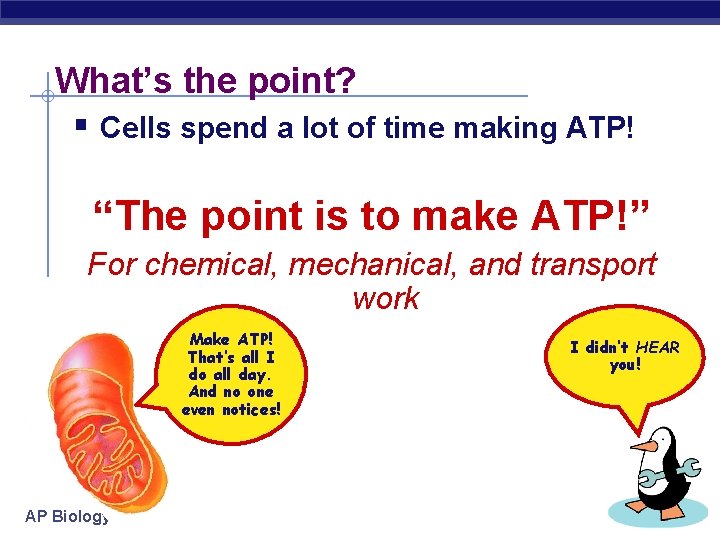 What's the point?

▪ Cells spend a lot of time making ATP!

"The point is to make ATP!"

For chemical, mechanical, and transport work

Make ATP! That's all I do all day. And no one even notices!

I didn't HEAR you!

AP Biology